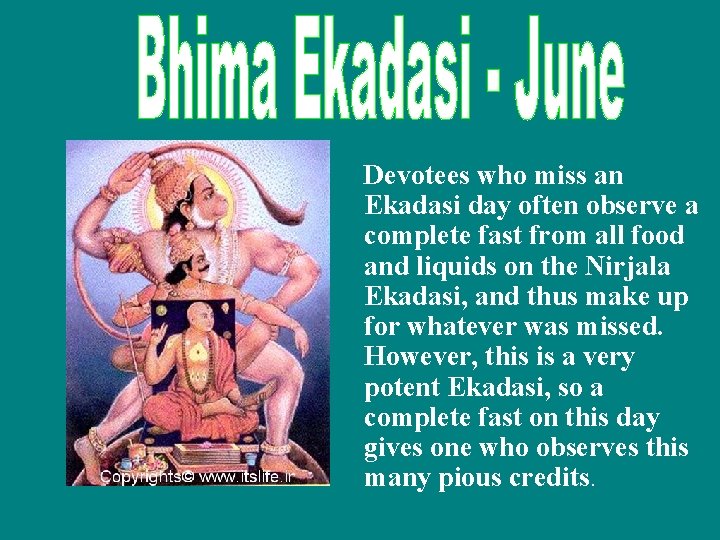 Bhima Ekadasi - June

Copyrights© www.itslife.i

Devotees who miss an Ekadasi day often observe a complete fast from all food and liquids on the Nirjala Ekadasi, and thus make up for whatever was missed. However, this is a very potent Ekadasi, so a complete fast on this day gives one who observes this many pious credits.